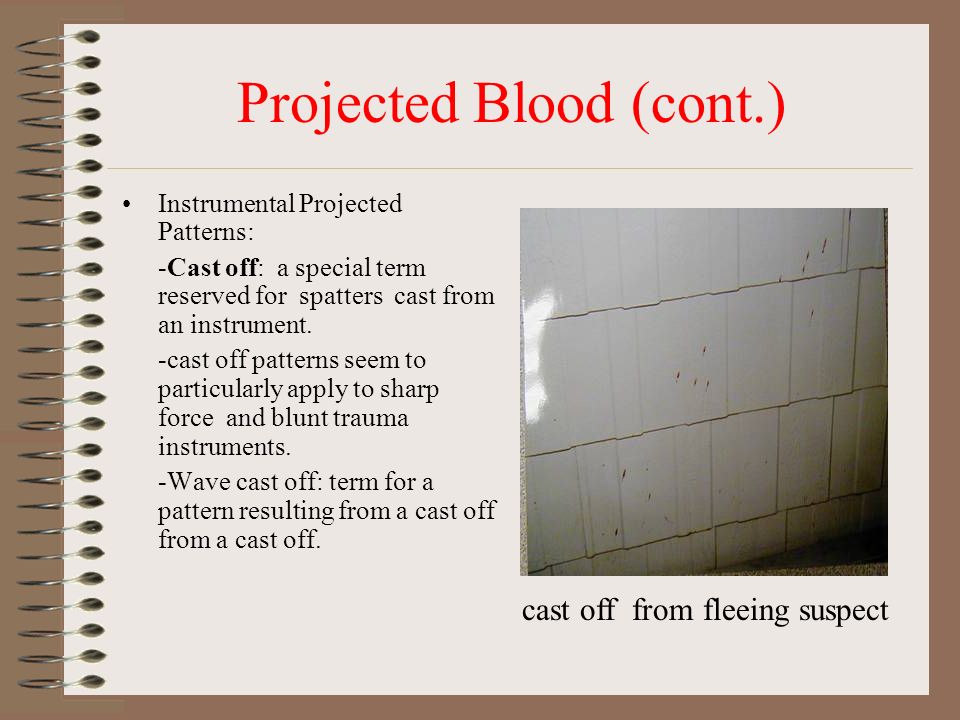 Projected Blood (cont.)

• Instrumental Projected Patterns:

-Cast off: a special term reserved for spatters cast from an instrument.

-cast off patterns seem to particularly apply to sharp force and blunt trauma instruments.

-Wave cast off: term for a pattern resulting from a cast off from a cast off.

cast off from fleeing suspect